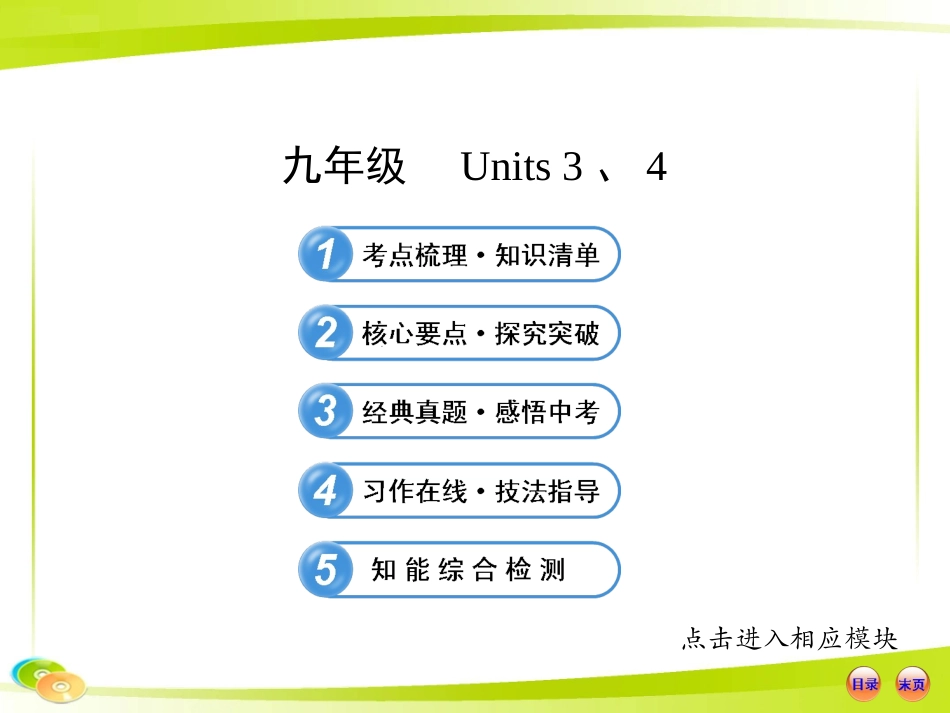 九年级 Units 3 、 4

1 考点梳理·知识清单

2 核心要点·探究突破

3 经典真题·感悟中考

4 习作在线·技法指导

5 知能综合检测

点击进入相应模块

目录 末页